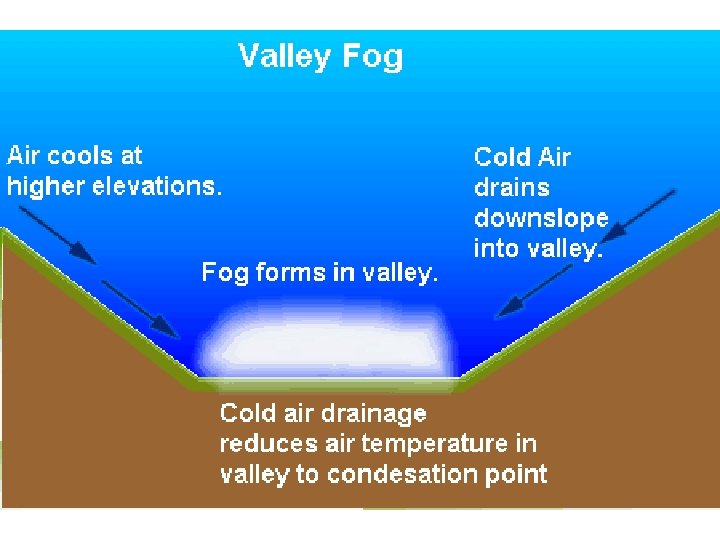 Valley Fog

Air cools at higher elevations.

Cold Air drains downslope into valley.

Fog forms in valley.

Cold air drainage reduces air temperature in valley to condesation point